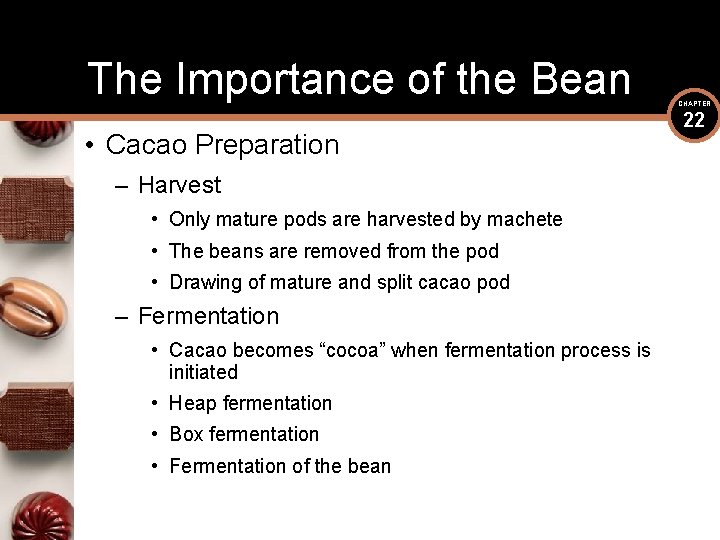 The Importance of the Bean

CHAPTER 22

• Cacao Preparation
– Harvest
• Only mature pods are harvested by machete
• The beans are removed from the pod
• Drawing of mature and split cacao pod
– Fermentation
• Cacao becomes “cocoa” when fermentation process is initiated
• Heap fermentation
• Box fermentation
• Fermentation of the bean